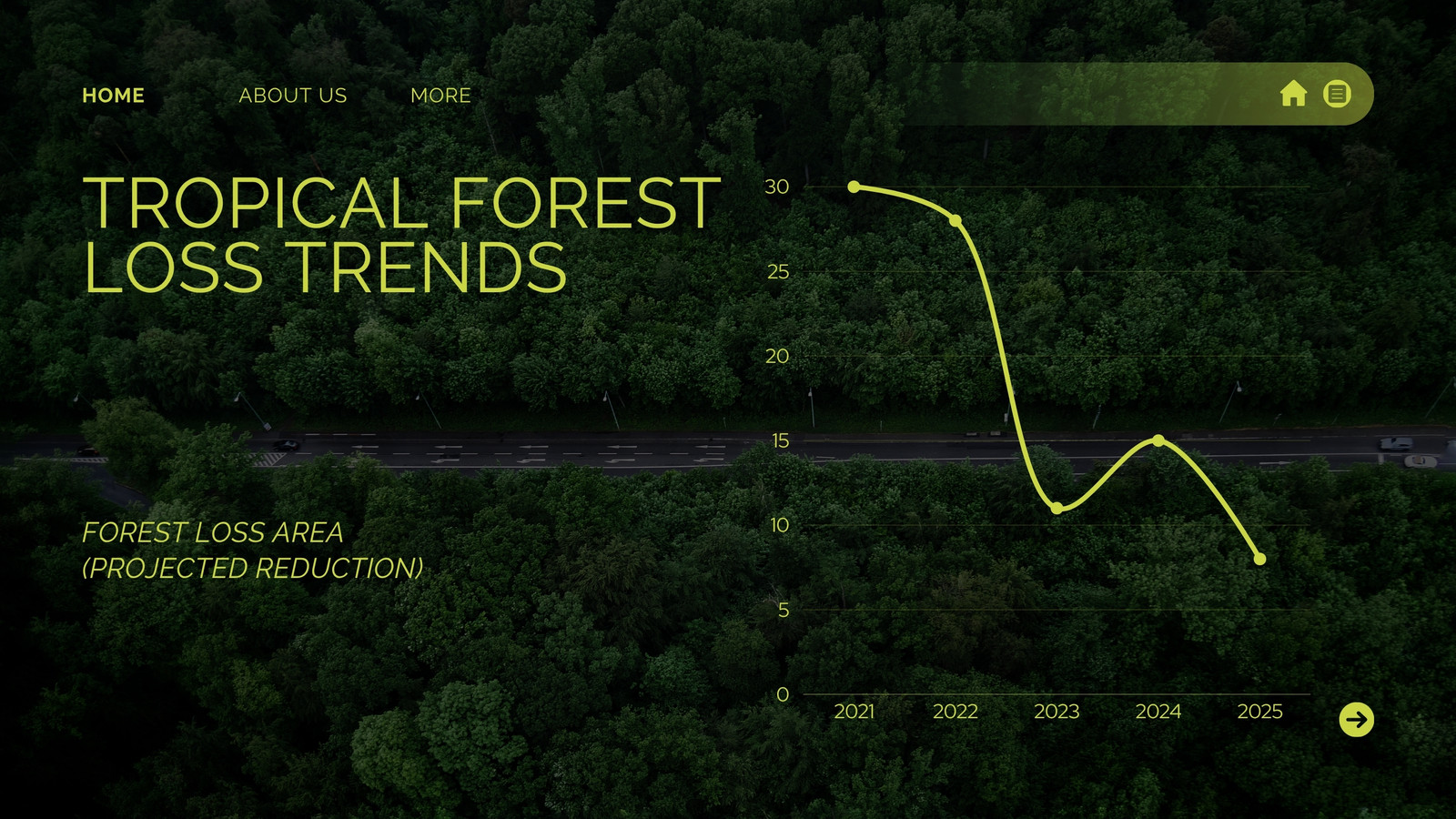 HOME ABOUT US MORE

TROPICAL FOREST LOSS TRENDS

FOREST LOSS AREA
(PROJECTED REDUCTION)

30
25
20
15
10
5
0

2021 2022 2023 2024 2025